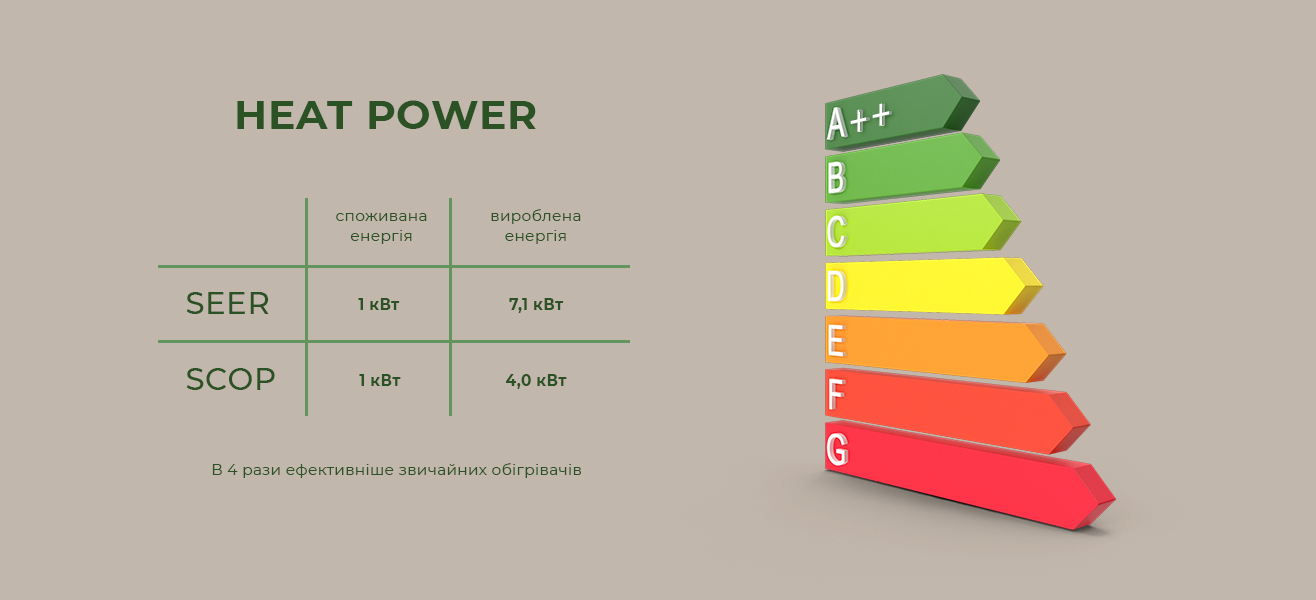 HEAT POWER

|  | споживана енергія | вироблена енергія |
|---|---|---|
| SEER | 1 кВт | 7,1 кВт |
| SCOP | 1 кВт | 4,0 кВт |

В 4 рази ефективніше звичайних обігрівачів

A++
B
C
D
E
F
G